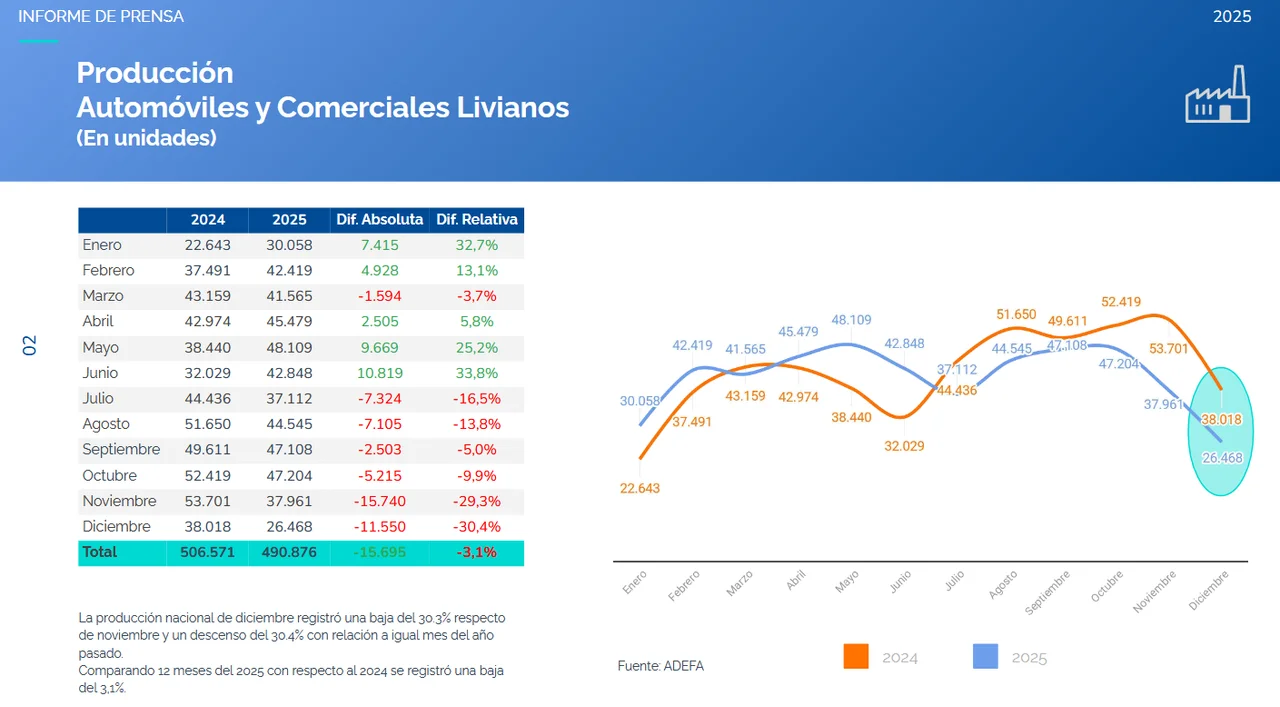 INFORME DE PRENSA

2025

Producción
Automóviles y Comerciales Livianos
(En unidades)

02

| | 2024 | 2025 | Dif. Absoluta | Dif. Relativa |
|---|---|---|---|---|
| Enero | 22.643 | 30.058 | 7.415 | 32,7% |
| Febrero | 37.491 | 42.419 | 4.928 | 13,1% |
| Marzo | 43.159 | 41.565 | -1.594 | -3,7% |
| Abril | 42.974 | 45.479 | 2.505 | 5,8% |
| Mayo | 38.440 | 48.109 | 9.669 | 25,2% |
| Junio | 32.029 | 42.848 | 10.819 | 33,8% |
| Julio | 44.436 | 37.112 | -7.324 | -16,5% |
| Agosto | 51.650 | 44.545 | -7.105 | -13,8% |
| Septiembre | 49.611 | 47.108 | -2.503 | -5,0% |
| Octubre | 52.419 | 47.204 | -5.215 | -9,9% |
| Noviembre | 53.701 | 37.961 | -15.740 | -29,3% |
| Diciembre | 38.018 | 26.468 | -11.550 | -30,4% |
| Total | 506.571 | 490.876 | -15.695 | -3,1% |

La producción nacional de diciembre registró una baja del 30.3% respecto de noviembre y un descenso del 30.4% con relación a igual mes del año pasado.
Comparando 12 meses del 2025 con respecto al 2024 se registró una baja del 3,1%.

30.058 42.419 41.565 45.479 48.109 42.848 37.112 44.545 47.108 47.204 37.961 26.468
22.643 37.491 43.159 42.974 38.440 32.029 44.436 51.650 49.611 52.419 53.701 38.018

Enero Febrero Marzo Abril Mayo Junio Julio Agosto Septiembre Octubre Noviembre Diciembre

Fuente: ADEFA

2024 2025